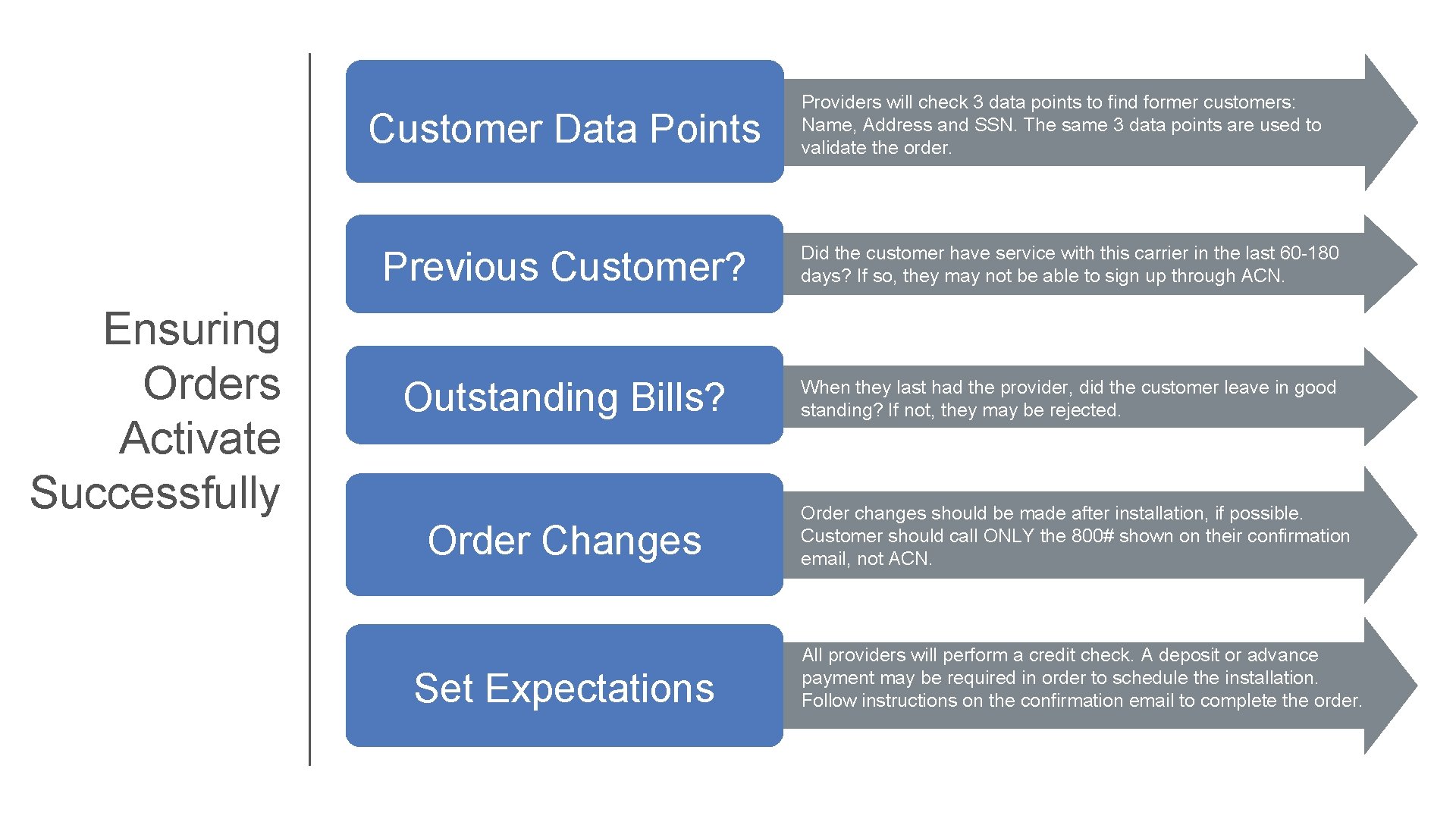 Ensuring Orders Activate Successfully

Customer Data Points

Providers will check 3 data points to find former customers: Name, Address and SSN. The same 3 data points are used to validate the order.

Previous Customer?

Did the customer have service with this carrier in the last 60-180 days? If so, they may not be able to sign up through ACN.

Outstanding Bills?

When they last had the provider, did the customer leave in good standing? If not, they may be rejected.

Order Changes

Order changes should be made after installation, if possible. Customer should call ONLY the 800# shown on their confirmation email, not ACN.

Set Expectations

All providers will perform a credit check. A deposit or advance payment may be required in order to schedule the installation. Follow instructions on the confirmation email to complete the order.